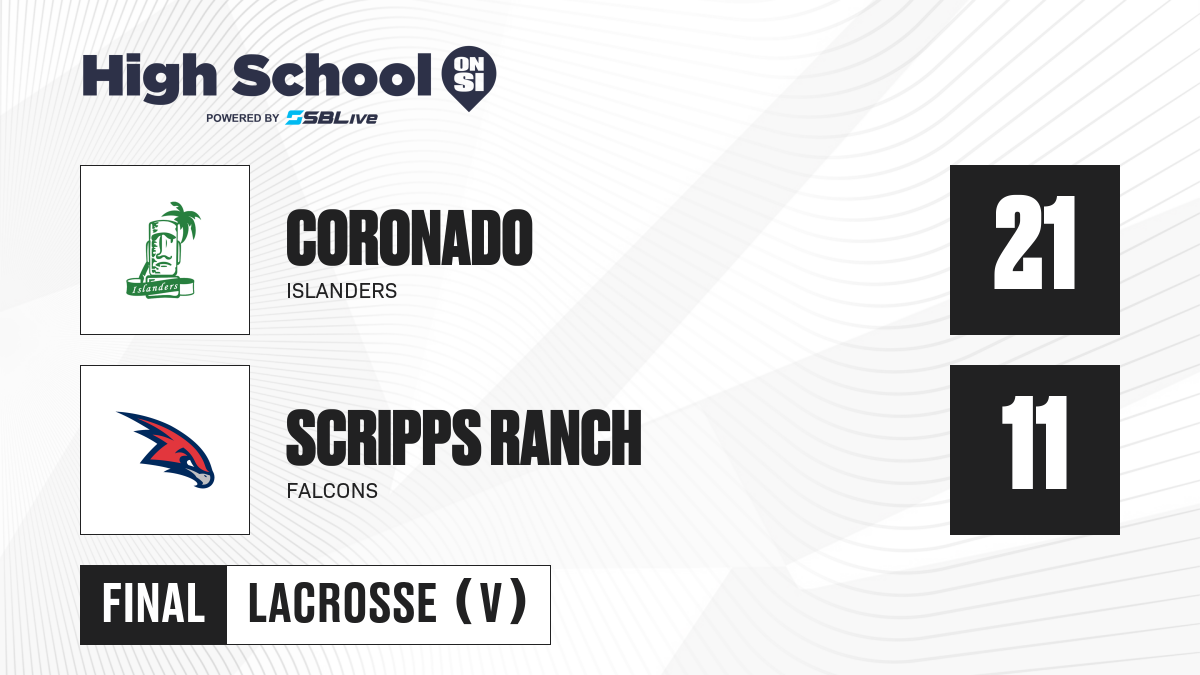 High School ON SI
POWERED BY SBLive

Islanders

CORONADO
ISLANDERS

21

SCRIPPS RANCH
FALCONS

11

FINAL
LACROSSE (V)